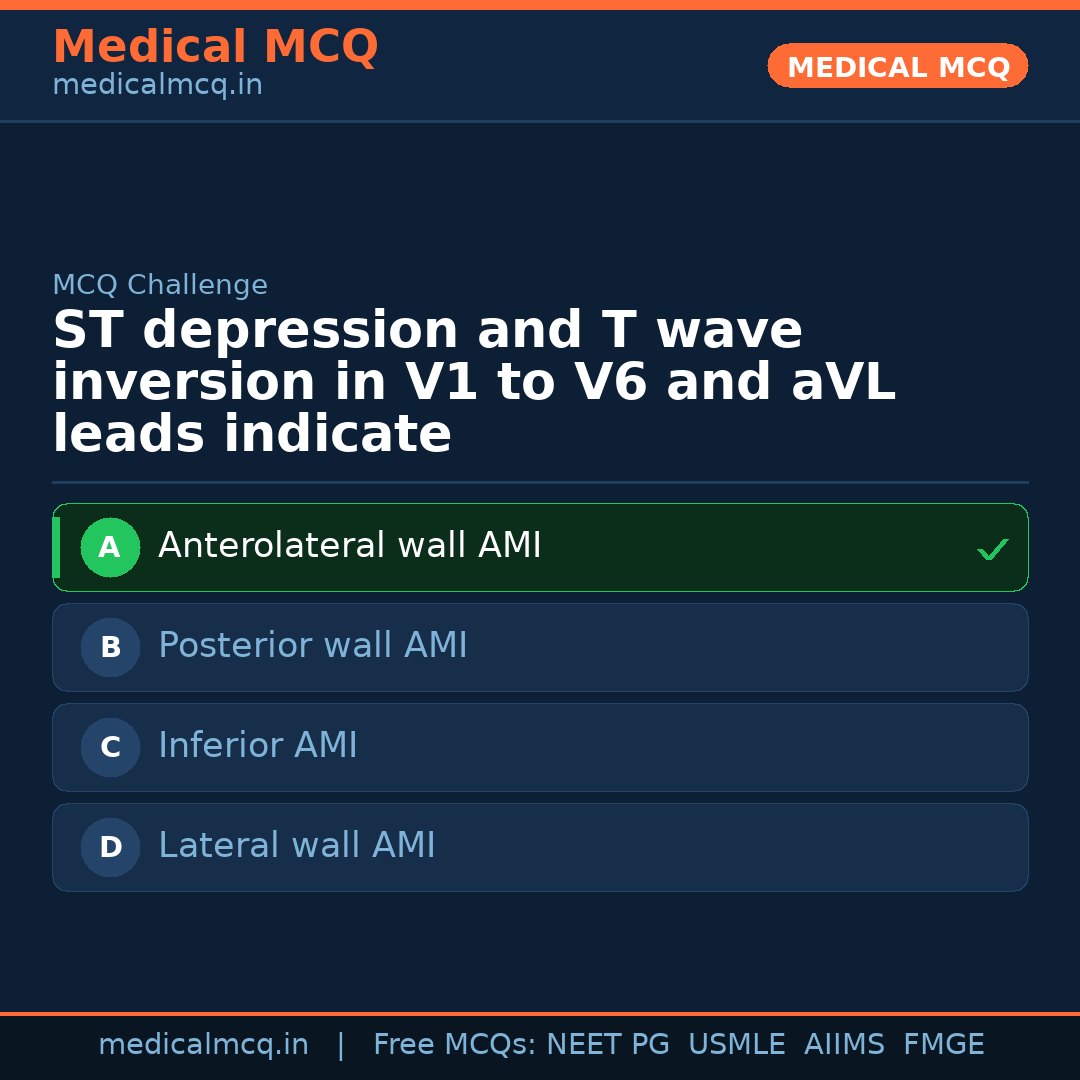 Medical MCQ
medicalmcq.in

MEDICAL MCQ

MCQ Challenge

ST depression and T wave inversion in V1 to V6 and aVL leads indicate

A Anterolateral wall AMI ✓

B Posterior wall AMI

C Inferior AMI

D Lateral wall AMI

medicalmcq.in | Free MCQs: NEET PG USMLE AIIMS FMGE